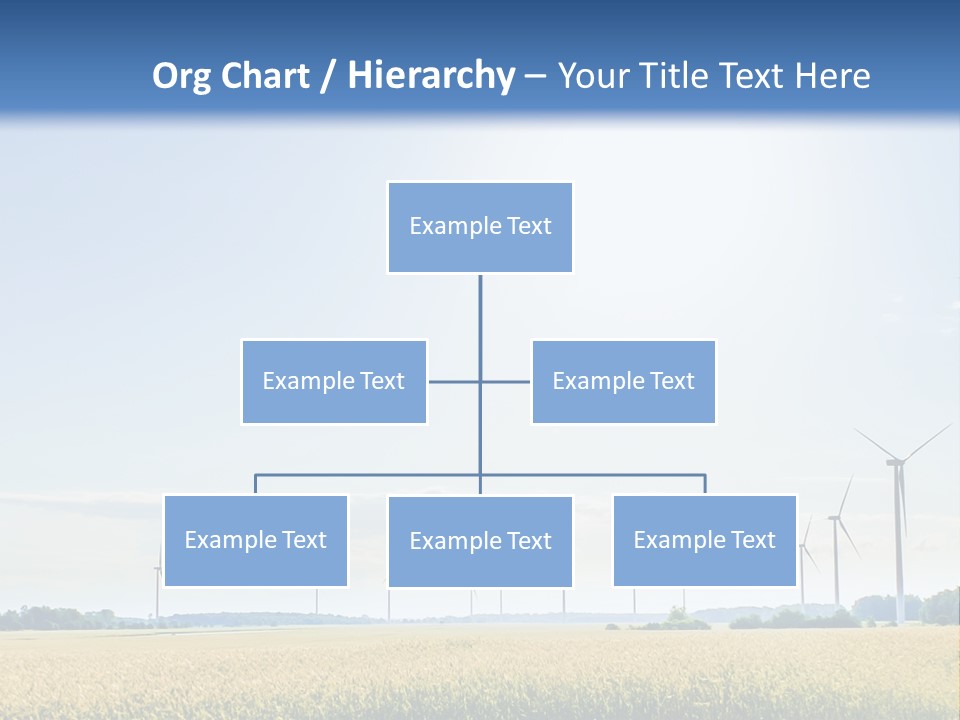 Org Chart / Hierarchy – Your Title Text Here

Example Text

Example Text

Example Text

Example Text

Example Text

Example Text